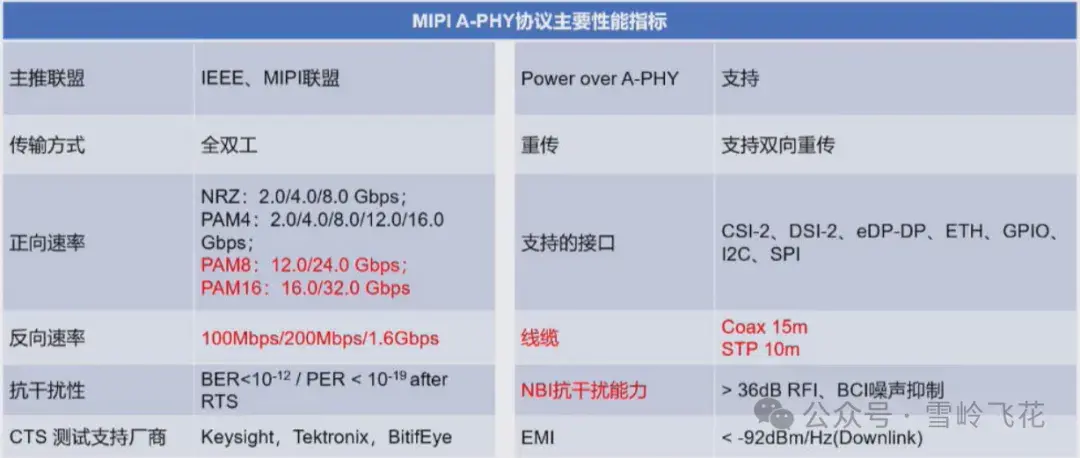 MIPI A-PHY协议主要性能指标

| 主推联盟 | IEEE、MIPI联盟 | Power over A-PHY | 支持 |
|---|---|---|---|
| 传输方式 | 全双工 | 重传 | 支持双向重传 |
| 正向速率 | NRZ：2.0/4.0/8.0 Gbps；PAM4：2.0/4.0/8.0/12.0/16.0 Gbps；PAM8：12.0/24.0 Gbps；PAM16：16.0/32.0 Gbps | 支持的接口 | CSI-2、DSI-2、eDP-DP、ETH、GPIO、I2C、SPI |
| 反向速率 | 100Mbps/200Mbps/1.6Gbps | 线缆 | Coax 15m STP 10m |
| 抗干扰性 | BER<$10^{-12}$ / PER < $10^{-19}$ after RTS | NBI抗干扰能力 | > 36dB RFI、BCI噪声抑制 |
| CTS 测试支持厂商 | Keysight，Tektronix，BitifEye | EMI | < -92dBm/Hz(Downlink) |

公众号 · 雪岭飞花